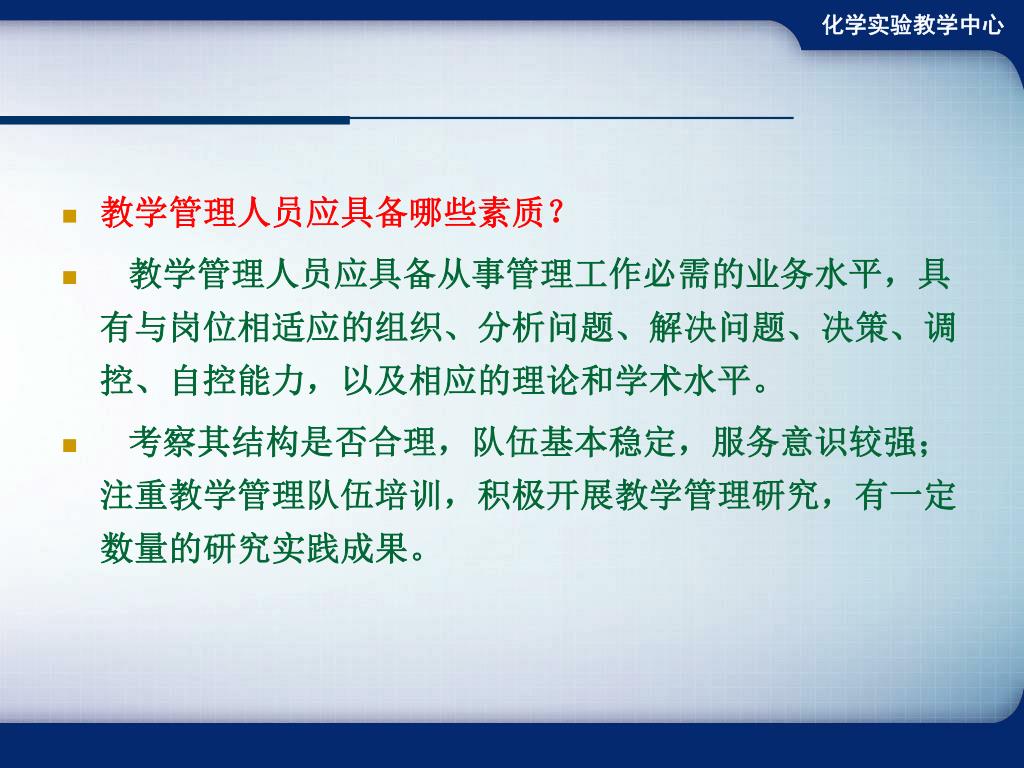 化学实验教学中心

教学管理人员应具备哪些素质？

教学管理人员应具备从事管理工作必需的业务水平，具有与岗位相适应的组织、分析问题、解决问题、决策、调控、自控能力，以及相应的理论和学术水平。

考察其结构是否合理，队伍基本稳定，服务意识较强；注重教学管理队伍培训，积极开展教学管理研究，有一定数量的研究实践成果。